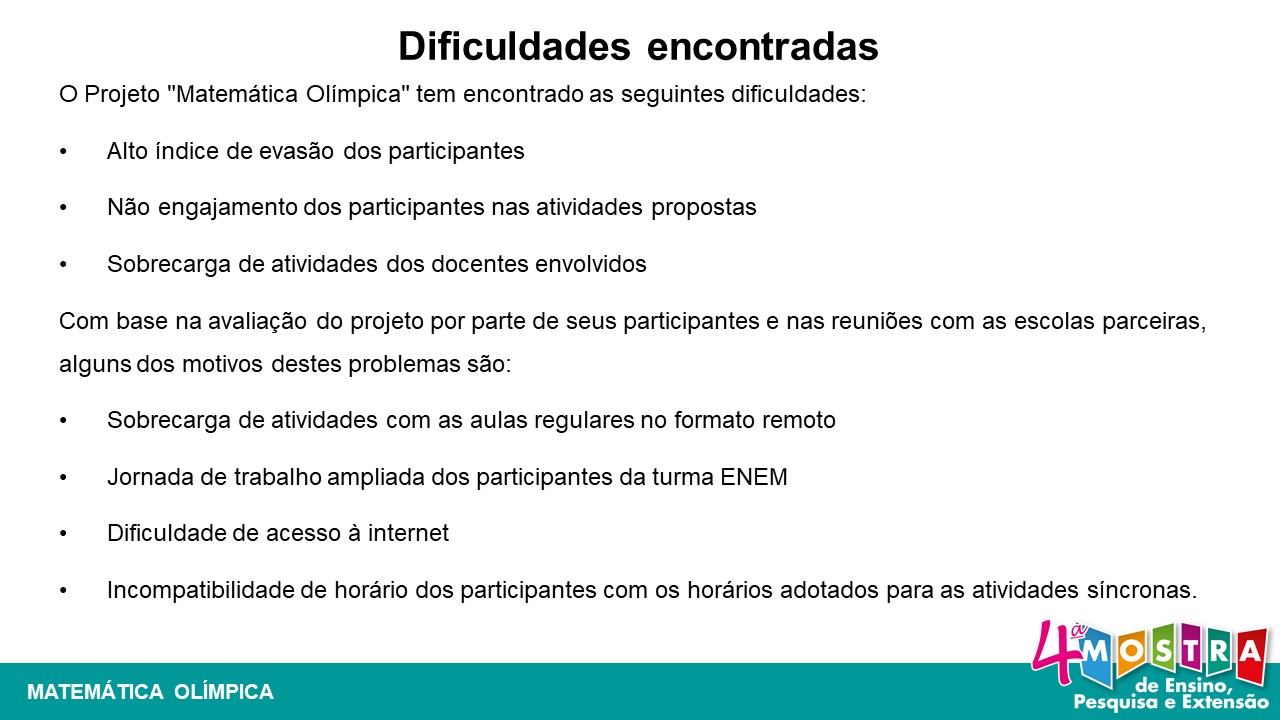 Dificuldades encontradas

O Projeto "Matemática Olímpica" tem encontrado as seguintes dificuldades:

• Alto índice de evasão dos participantes

• Não engajamento dos participantes nas atividades propostas

• Sobrecarga de atividades dos docentes envolvidos

Com base na avaliação do projeto por parte de seus participantes e nas reuniões com as escolas parceiras, alguns dos motivos destes problemas são:

• Sobrecarga de atividades com as aulas regulares no formato remoto

• Jornada de trabalho ampliada dos participantes da turma ENEM

• Dificuldade de acesso à internet

• Incompatibilidade de horário dos participantes com os horários adotados para as atividades síncronas.

MATEMÁTICA OLÍMPICA

4ª MOSTRA de Ensino, Pesquisa e Extensão